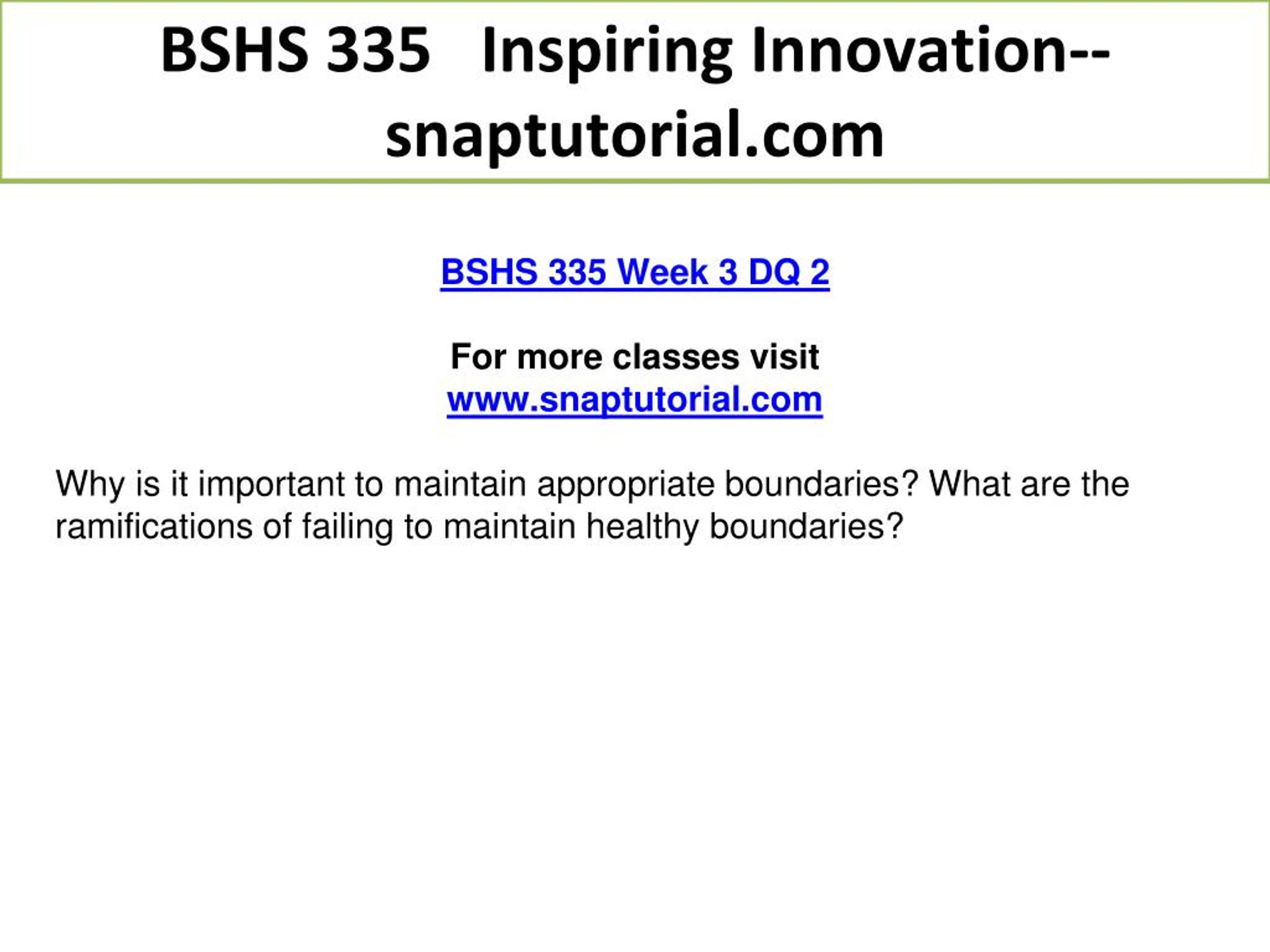 BSHS 335 Inspiring Innovation--snaptutorial.com

BSHS 335 Week 3 DQ 2

For more classes visit
www.snaptutorial.com

Why is it important to maintain appropriate boundaries? What are the ramifications of failing to maintain healthy boundaries?